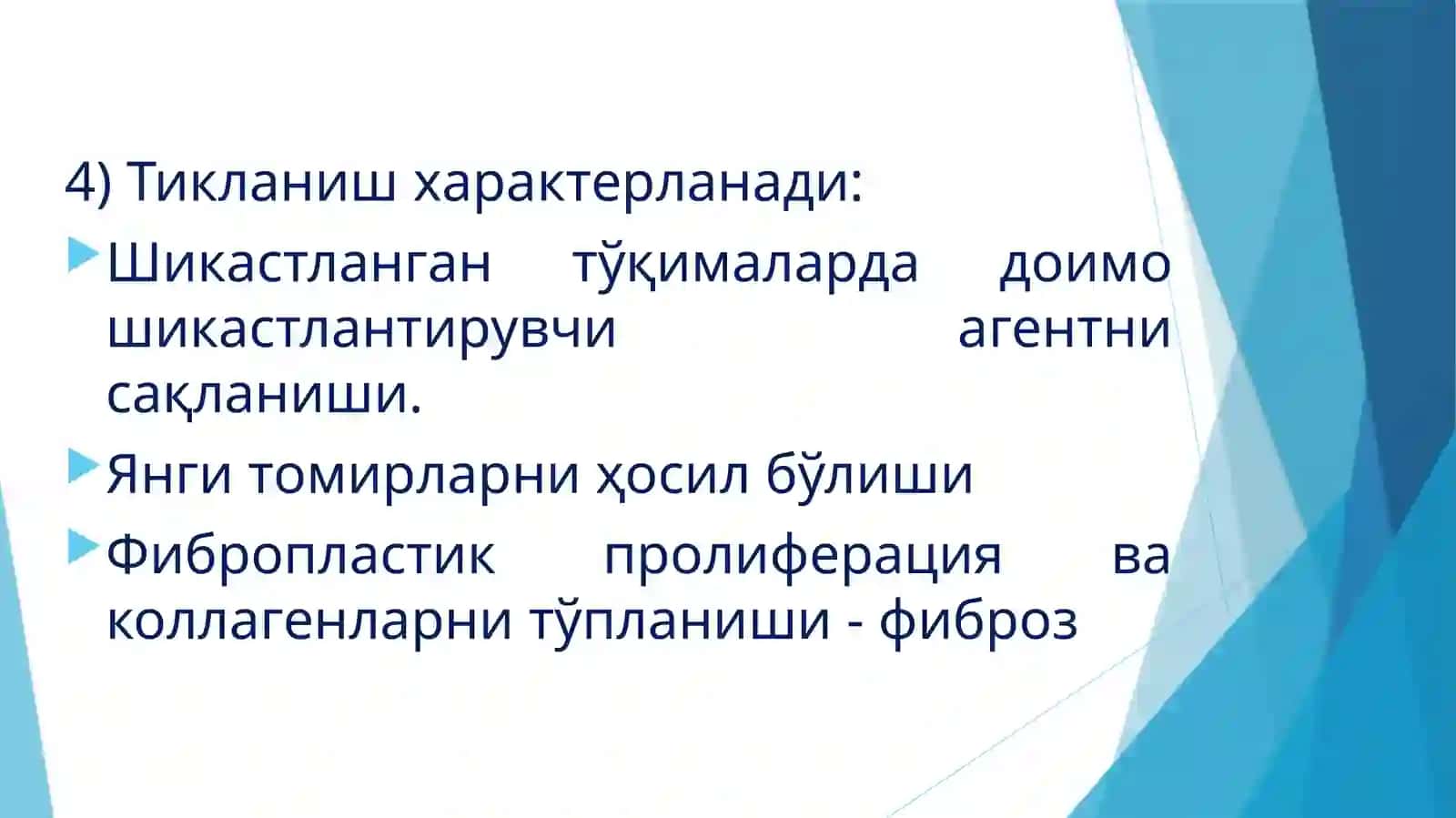 4) Тикланиш характерланади:

Шикастланган тўқималарда доимо шикастлантирувчи агентни сақланиши.

Янги томирларни ҳосил бўлиши

Фибропластик пролиферация ва коллагенларни тўпланиши - фиброз